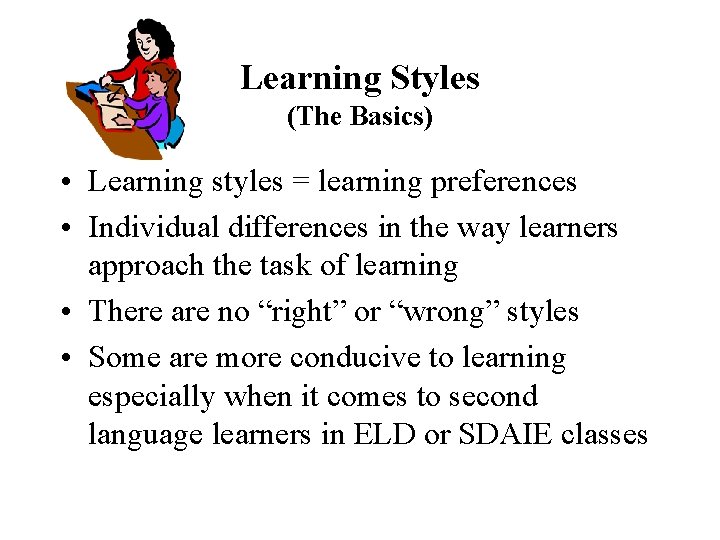 Learning Styles
(The Basics)

• Learning styles = learning preferences
• Individual differences in the way learners approach the task of learning
• There are no “right” or “wrong” styles
• Some are more conducive to learning especially when it comes to second language learners in ELD or SDAIE classes